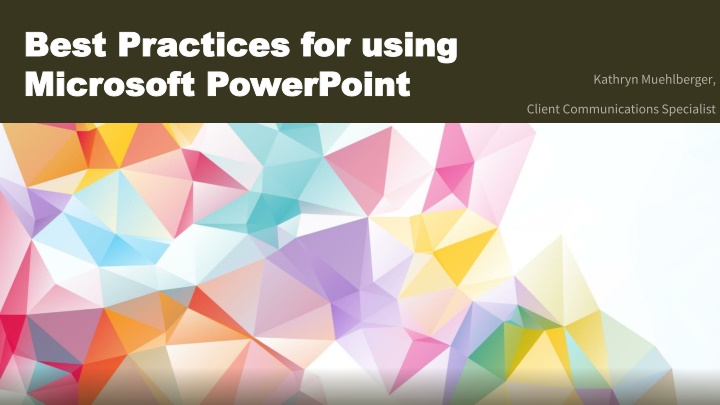 Best Practices for using Microsoft PowerPoint

Kathryn Muehlberger,

Client Communications Specialist